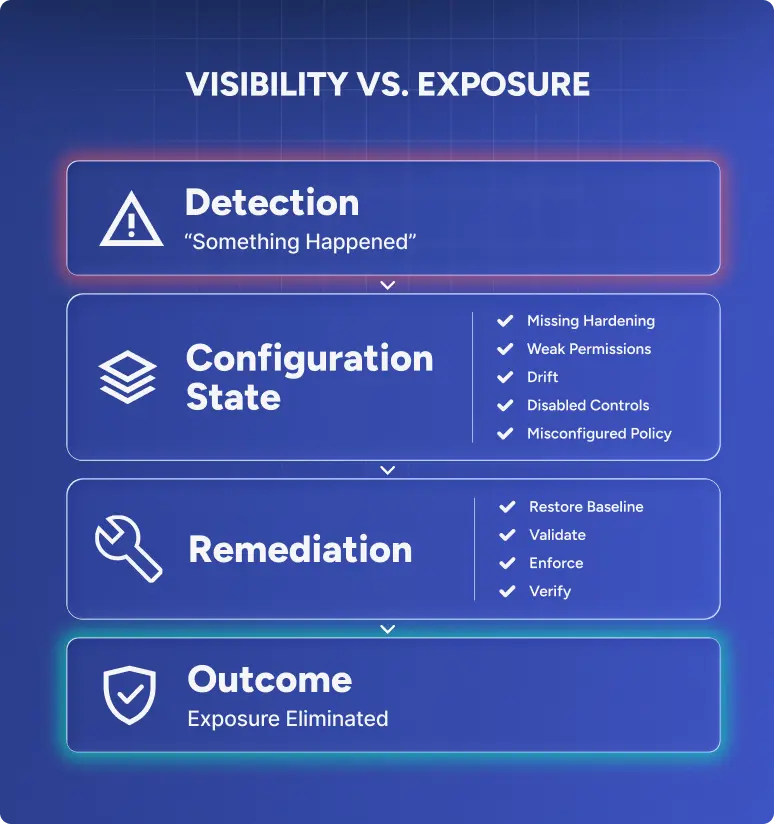 VISIBILITY VS. EXPOSURE

Detection
“Something Happened”

Configuration State

Missing Hardening
Weak Permissions
Drift
Disabled Controls
Misconfigured Policy

Remediation

Restore Baseline
Validate
Enforce
Verify

Outcome
Exposure Eliminated